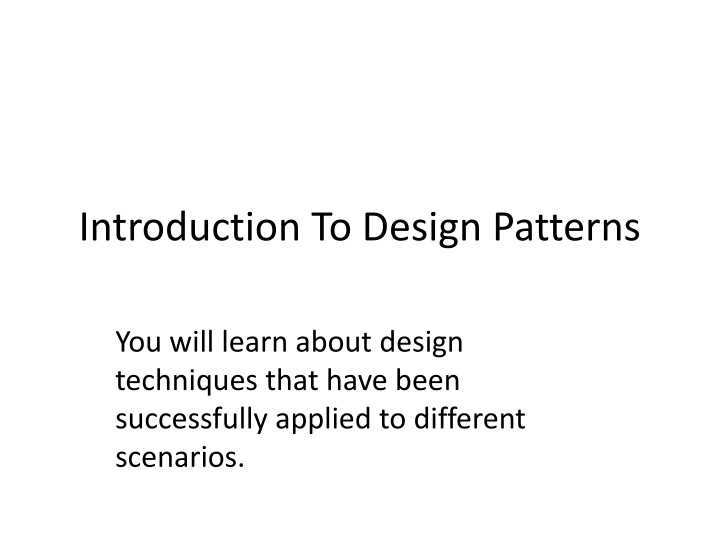 Introduction To Design Patterns

You will learn about design techniques that have been successfully applied to different scenarios.